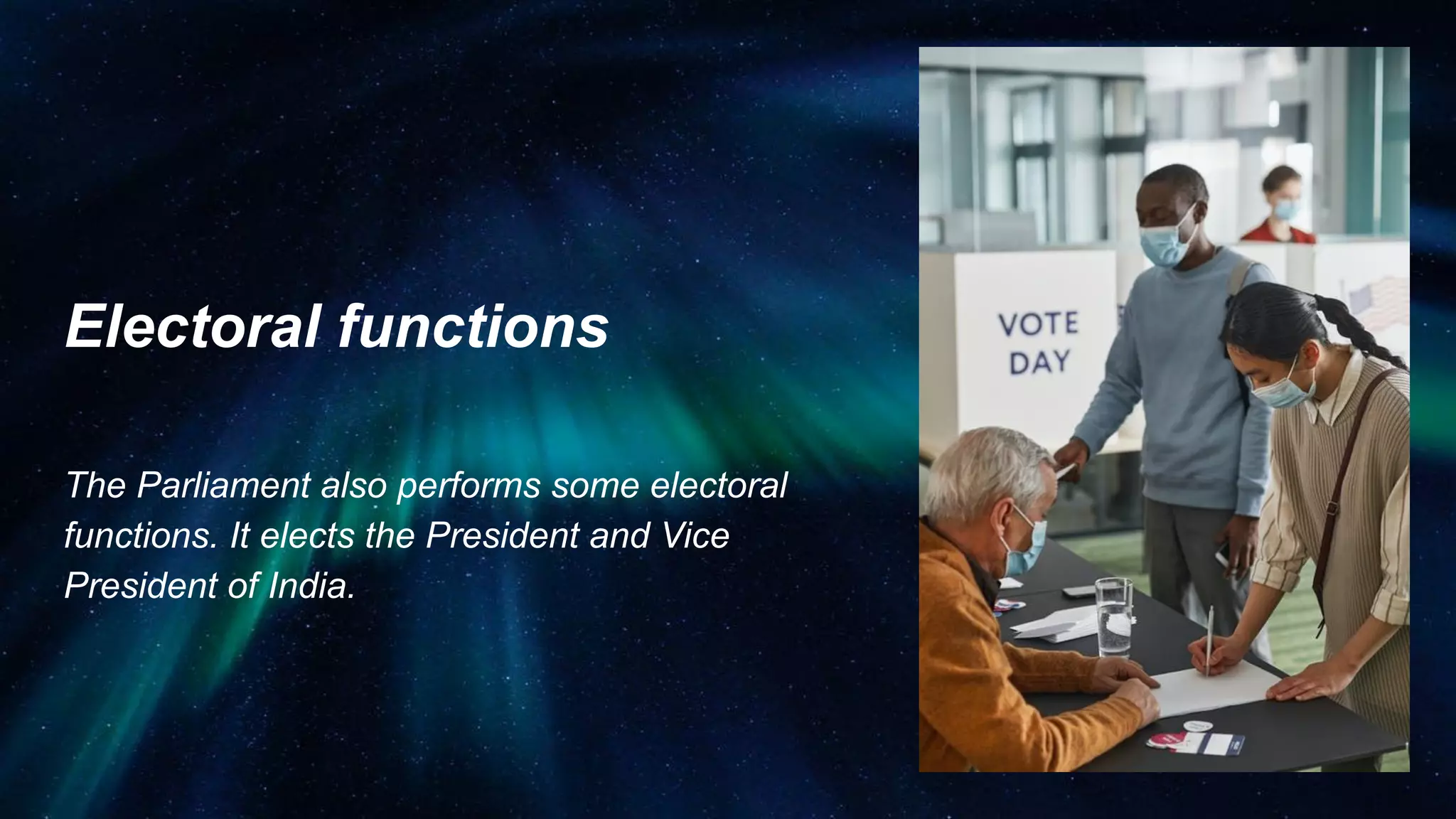 Electoral functions

The Parliament also performs some electoral functions. It elects the President and Vice President of India.

VOTE DAY